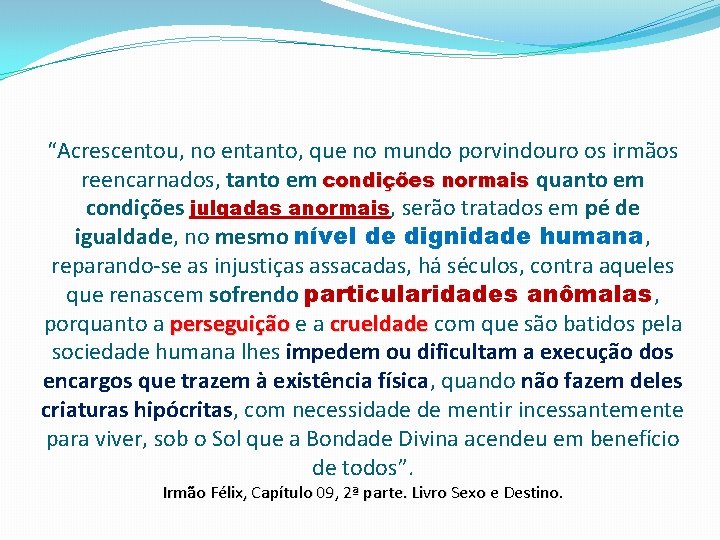 “Acrescentou, no entanto, que no mundo porvindouro os irmãos reencarnados, tanto em condições normais quanto em condições julgadas anormais, serão tratados em pé de igualdade, no mesmo nível de dignidade humana, reparando-se as injustiças assacadas, há séculos, contra aqueles que renascem sofrendo particularidades anômalas, porquanto a perseguição e a crueldade com que são batidos pela sociedade humana lhes impedem ou dificultam a execução dos encargos que trazem à existência física, quando não fazem deles criaturas hipócritas, com necessidade de mentir incessantemente para viver, sob o Sol que a Bondade Divina acendeu em benefício de todos”.

Irmão Félix, Capítulo 09, 2ª parte. Livro Sexo e Destino.